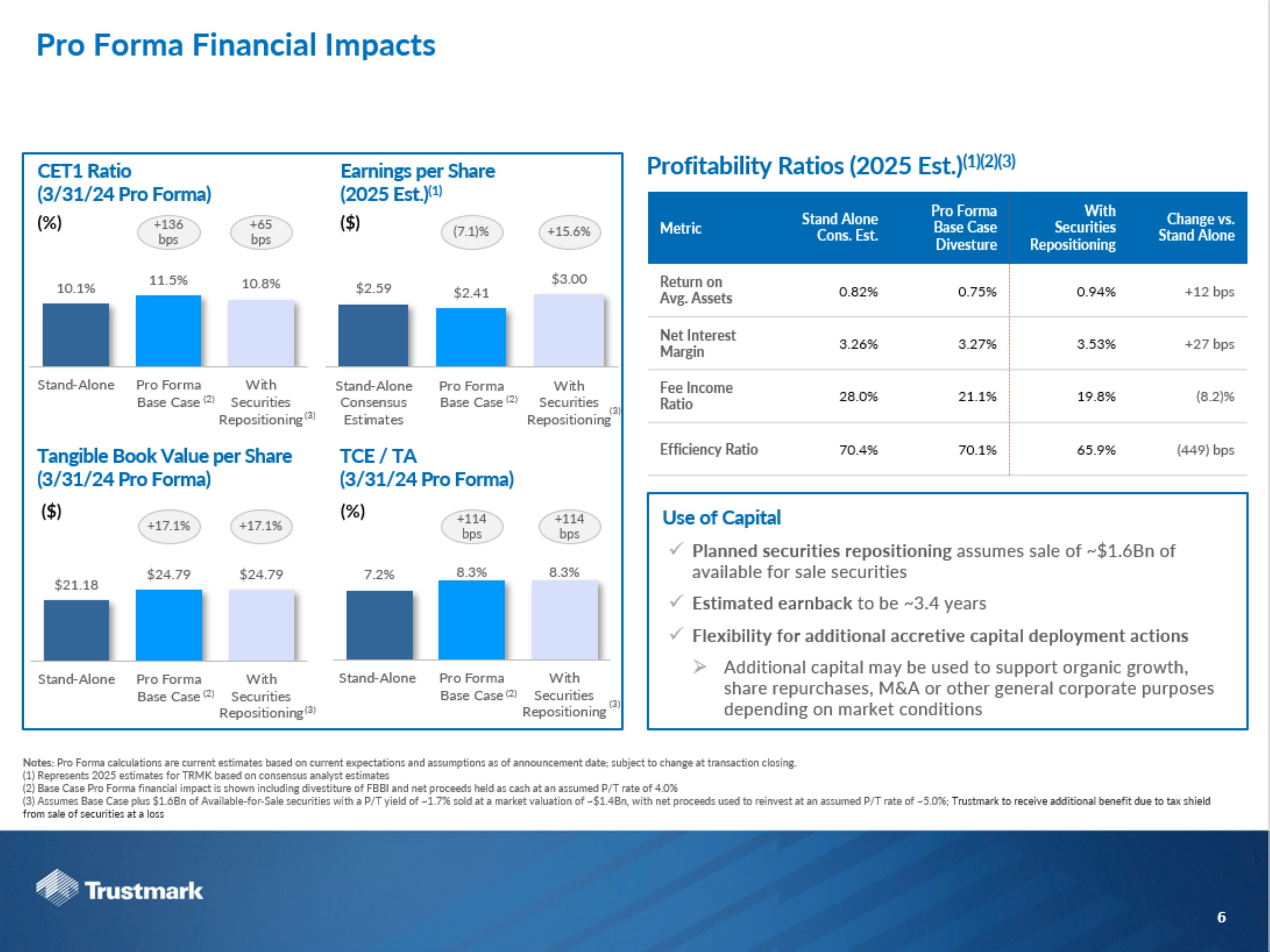 Pro Forma Financial Impacts

CET1 Ratio
(3/31/24 Pro Forma)

(%)

+136 bps

+65 bps

10.1%

11.5%

10.8%

Stand-Alone

Pro Forma Base Case $^{(2)}$

With Securities Repositioning $^{(3)}$

Earnings per Share
(2025 Est.)$^{(1)}$

($)

(7.1)%

+15.6%

$2.59

$2.41

$3.00

Stand-Alone Consensus Estimates

Pro Forma Base Case $^{(2)}$

With Securities Repositioning $^{(3)}$

Tangible Book Value per Share
(3/31/24 Pro Forma)

($)

+17.1%

+17.1%

$21.18

$24.79

$24.79

Stand-Alone

Pro Forma Base Case $^{(2)}$

With Securities Repositioning $^{(3)}$

TCE / TA
(3/31/24 Pro Forma)

(%)

+114 bps

+114 bps

7.2%

8.3%

8.3%

Stand-Alone

Pro Forma Base Case $^{(2)}$

With Securities Repositioning $^{(3)}$

Profitability Ratios (2025 Est.)$^{(1)(2)(3)}$

| Metric | Stand Alone Cons. Est. | Pro Forma Base Case Divesture | With Securities Repositioning | Change vs. Stand Alone |
|---|---|---|---|---|
| Return on Avg. Assets | 0.82% | 0.75% | 0.94% | +12 bps |
| Net Interest Margin | 3.26% | 3.27% | 3.53% | +27 bps |
| Fee Income Ratio | 28.0% | 21.1% | 19.8% | (8.2)% |
| Efficiency Ratio | 70.4% | 70.1% | 65.9% | (449) bps |

Use of Capital

✓ Planned securities repositioning assumes sale of ~$1.6Bn of available for sale securities

✓ Estimated earnback to be ~3.4 years

✓ Flexibility for additional accretive capital deployment actions

➢ Additional capital may be used to support organic growth, share repurchases, M&A or other general corporate purposes depending on market conditions

Notes: Pro Forma calculations are current estimates based on current expectations and assumptions as of announcement date; subject to change at transaction closing.
(1) Represents 2025 estimates for TRMK based on consensus analyst estimates
(2) Base Case Pro Forma financial impact is shown including divestiture of FBBI and net proceeds held as cash at an assumed P/T rate of 4.0%
(3) Assumes Base Case plus $1.6Bn of Available-for-Sale securities with a P/T yield of ~1.7% sold at a market valuation of ~$1.4Bn, with net proceeds used to reinvest at an assumed P/T rate of ~5.0%; Trustmark to receive additional benefit due to tax shield from sale of securities at a loss

Trustmark

6